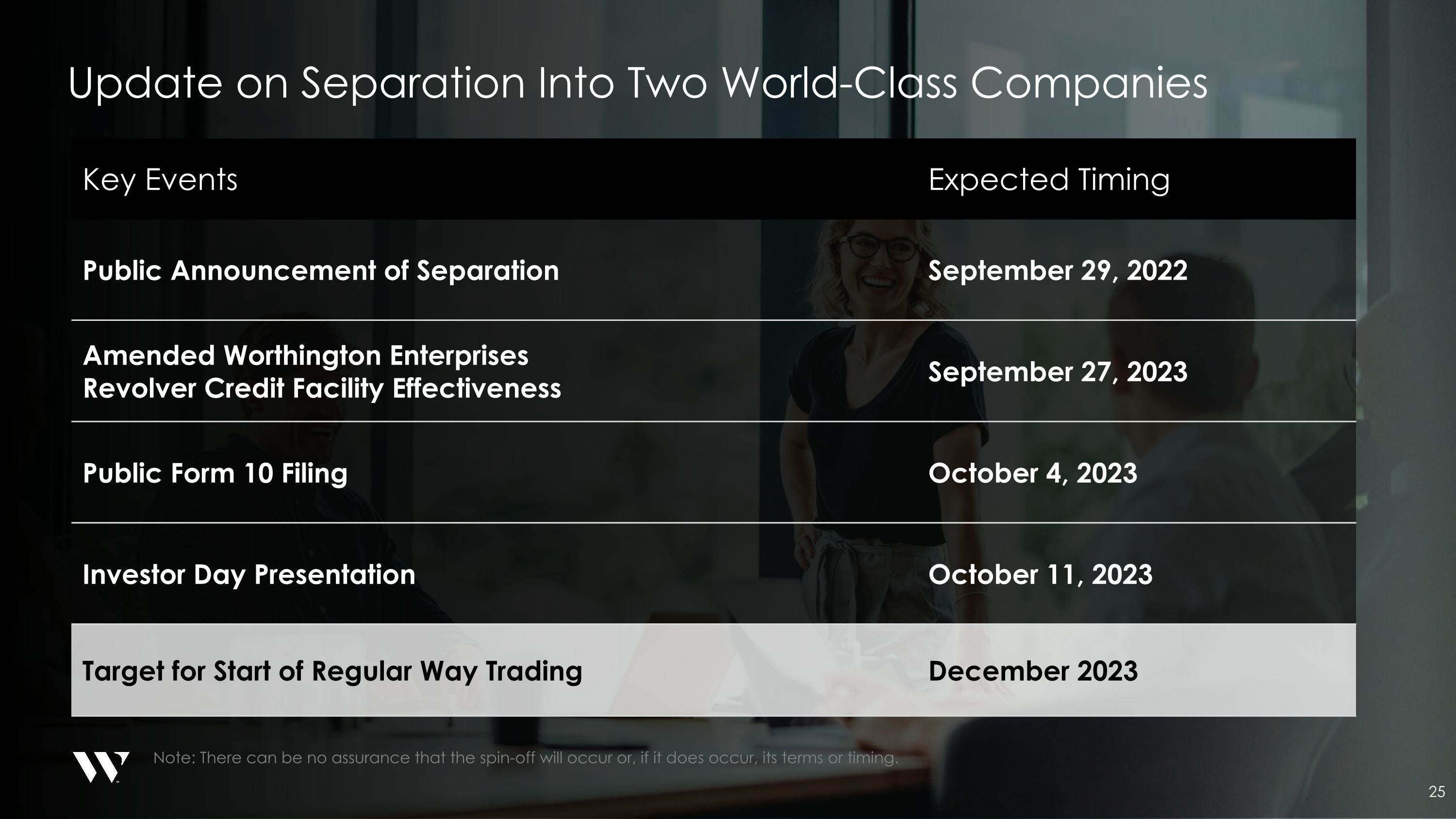 Update on Separation Into Two World-Class Companies

| Key Events | Expected Timing |
|---|---|
| Public Announcement of Separation | September 29, 2022 |
| Amended Worthington Enterprises Revolver Credit Facility Effectiveness | September 27, 2023 |
| Public Form 10 Filing | October 4, 2023 |
| Investor Day Presentation | October 11, 2023 |
| Target for Start of Regular Way Trading | December 2023 |

Note: There can be no assurance that the spin-off will occur or, if it does occur, its terms or timing.

25